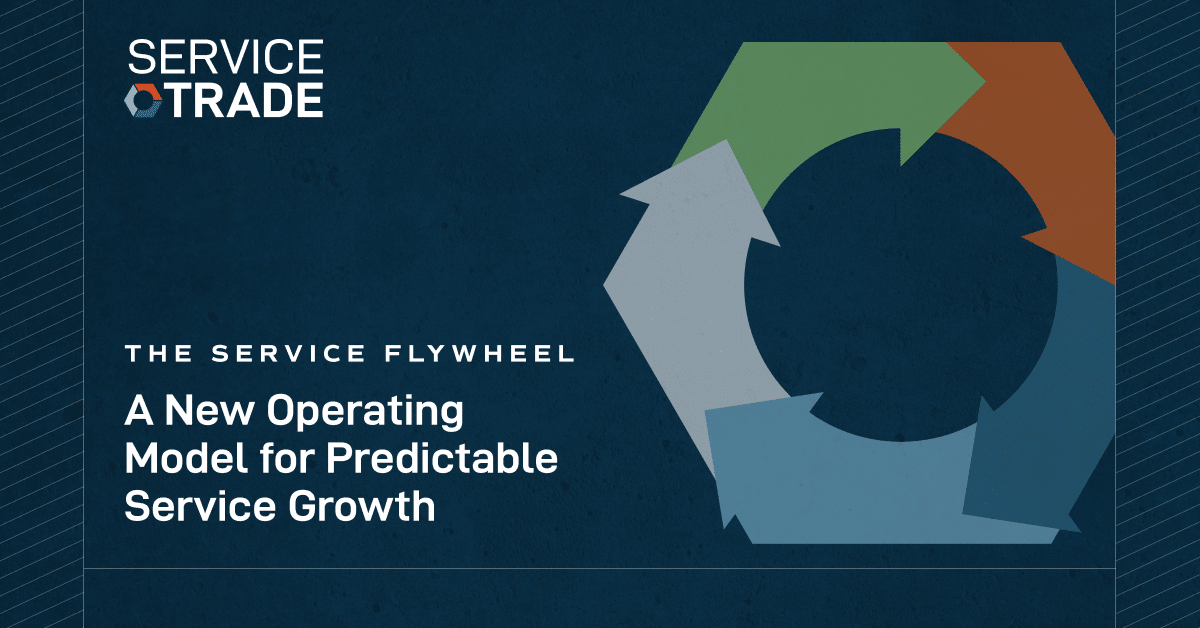 SERVICE TRADE

THE SERVICE FLYWHEEL

A New Operating Model for Predictable Service Growth